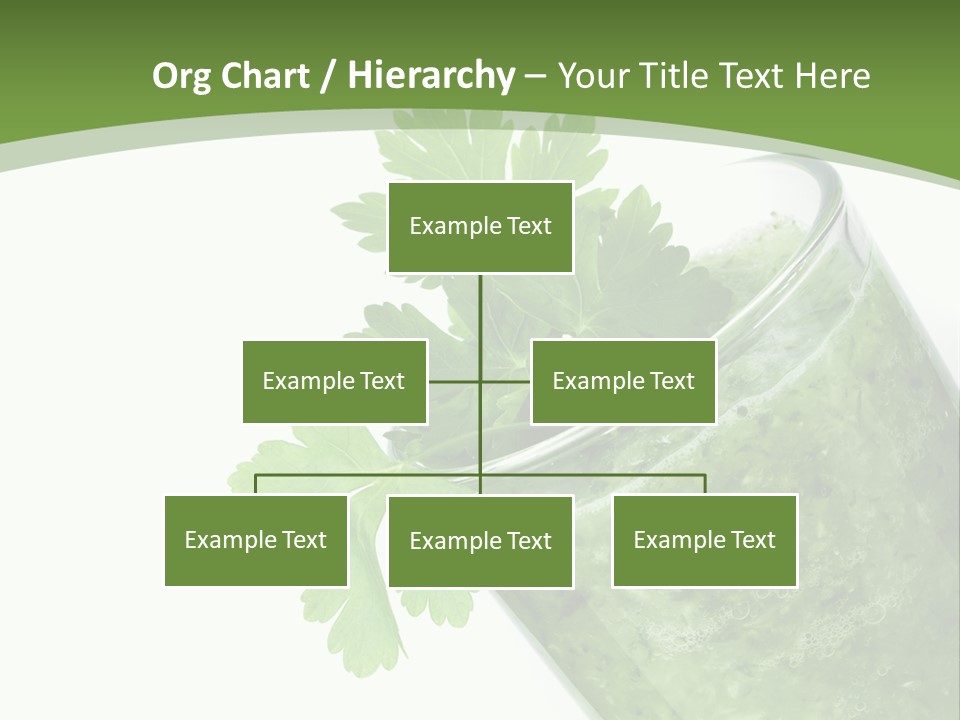 Org Chart / Hierarchy – Your Title Text Here

Example Text

Example Text

Example Text

Example Text

Example Text

Example Text